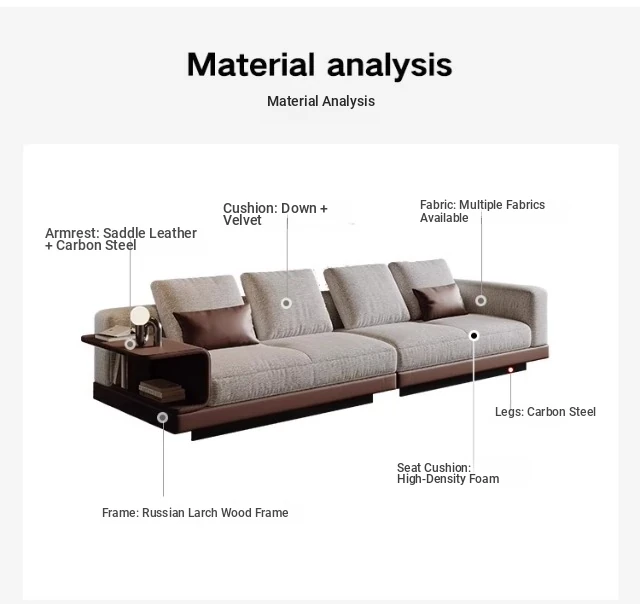 Material analysis

Material Analysis

Armrest: Saddle Leather + Carbon Steel

Cushion: Down + Velvet

Fabric: Multiple Fabrics Available

Legs: Carbon Steel

Seat Cushion: High-Density Foam

Frame: Russian Larch Wood Frame